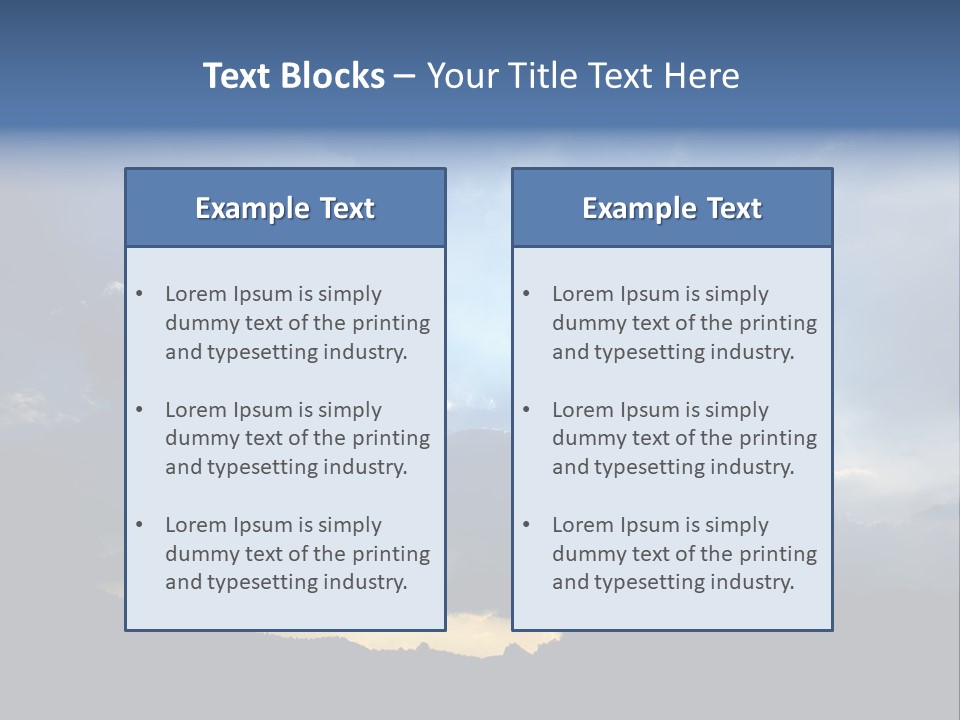 Text Blocks – Your Title Text Here

Example Text

• Lorem Ipsum is simply dummy text of the printing and typesetting industry.

• Lorem Ipsum is simply dummy text of the printing and typesetting industry.

• Lorem Ipsum is simply dummy text of the printing and typesetting industry.

Example Text

• Lorem Ipsum is simply dummy text of the printing and typesetting industry.

• Lorem Ipsum is simply dummy text of the printing and typesetting industry.

• Lorem Ipsum is simply dummy text of the printing and typesetting industry.